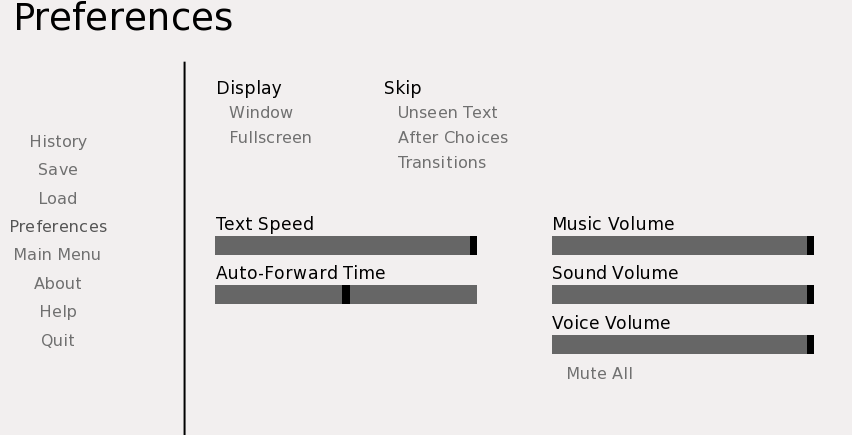 Preferences

History
Save
Load
Preferences
Main Menu
About
Help
Quit

Display
Window
Fullscreen

Skip
Unseen Text
After Choices
Transitions

Text Speed

Auto-Forward Time

Music Volume

Sound Volume

Voice Volume

Mute All